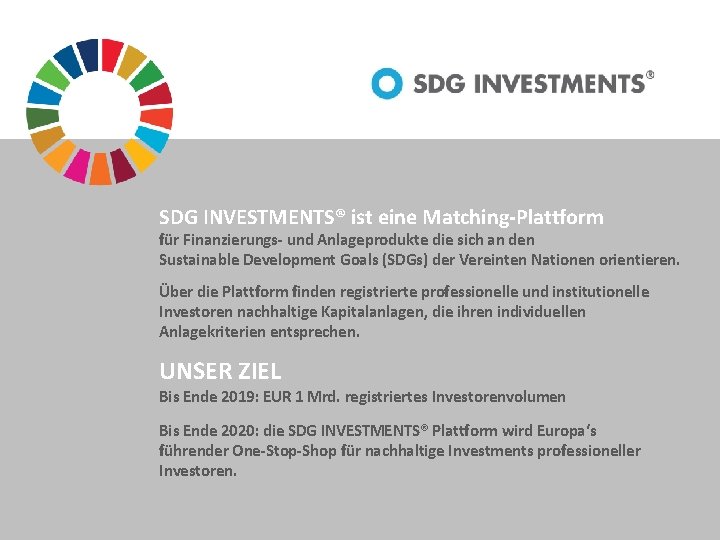 SDG INVESTMENTS®

SDG INVESTMENTS® ist eine Matching-Plattform
für Finanzierungs- und Anlageprodukte die sich an den Sustainable Development Goals (SDGs) der Vereinten Nationen orientieren.

Über die Plattform finden registrierte professionelle und institutionelle Investoren nachhaltige Kapitalanlagen, die ihren individuellen Anlagekriterien entsprechen.

UNSER ZIEL
Bis Ende 2019: EUR 1 Mrd. registriertes Investorenvolumen

Bis Ende 2020: die SDG INVESTMENTS® Plattform wird Europa's führender One-Stop-Shop für nachhaltige Investments professioneller Investoren.